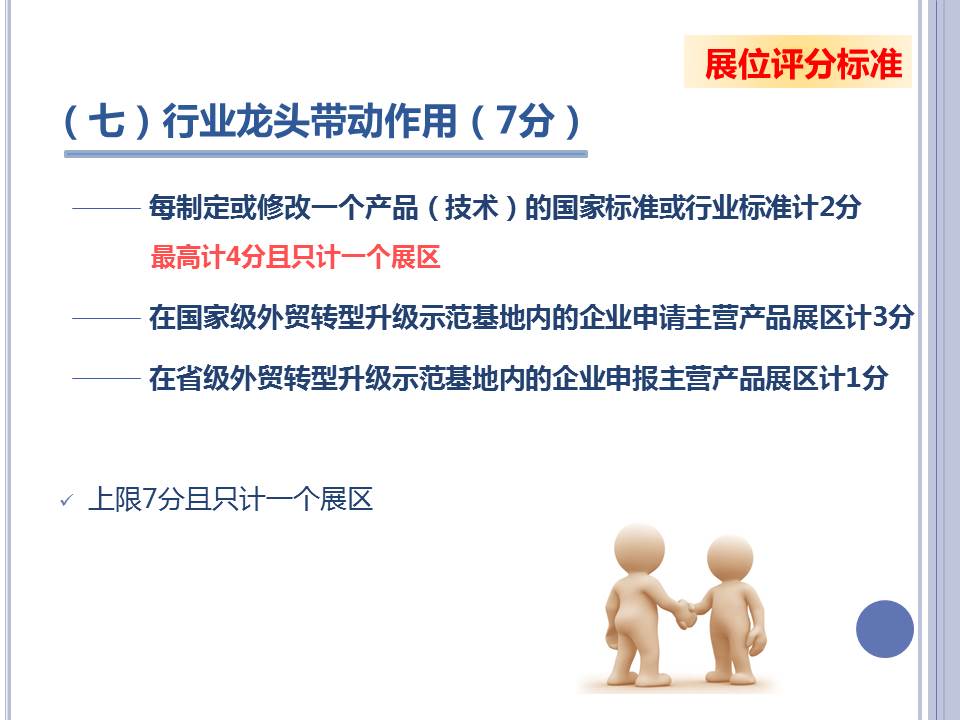 展位评分标准

（七）行业龙头带动作用（7分）

—— 每制定或修改一个产品（技术）的国家标准或行业标准计2分
最高计4分且只计一个展区

—— 在国家级外贸转型升级示范基地内的企业申请主营产品展区计3分

—— 在省级外贸转型升级示范基地内的企业申报主营产品展区计1分

✓ 上限7分且只计一个展区